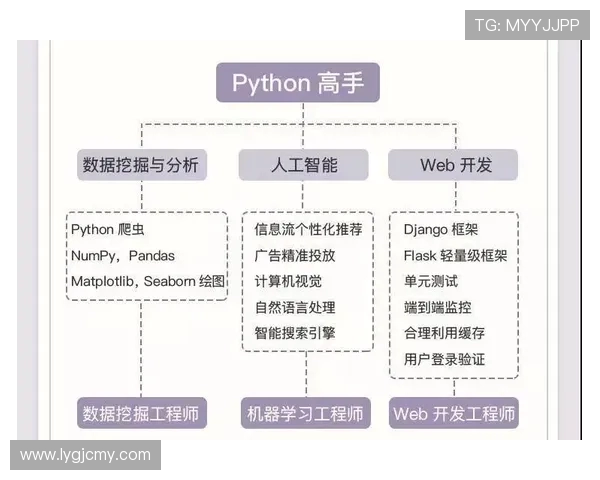 TG: MYYJJPP

Python 高手

数据挖掘与分析

人工智能

Web 开发

Python 爬虫
NumPy，Pandas
Matplotlib，Seaborn 绘图

信息流个性化推荐
广告精准投放
计算机视觉
自然语言处理
智能搜索引擎

Django 框架
Flask 轻量级框架
单元测试
端到端监控
合理利用缓存
用户登录验证

数据挖掘工程师

机器学习工程师

Web 开发工程师

www.lygjcmy.com